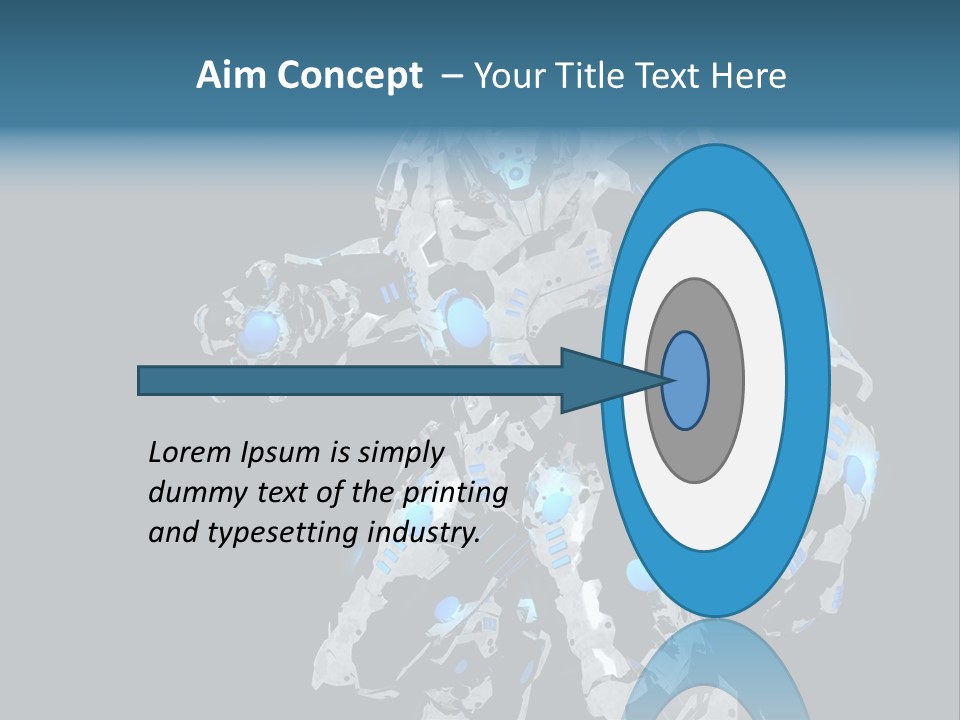 Aim Concept – Your Title Text Here

Lorem Ipsum is simply dummy text of the printing and typesetting industry.